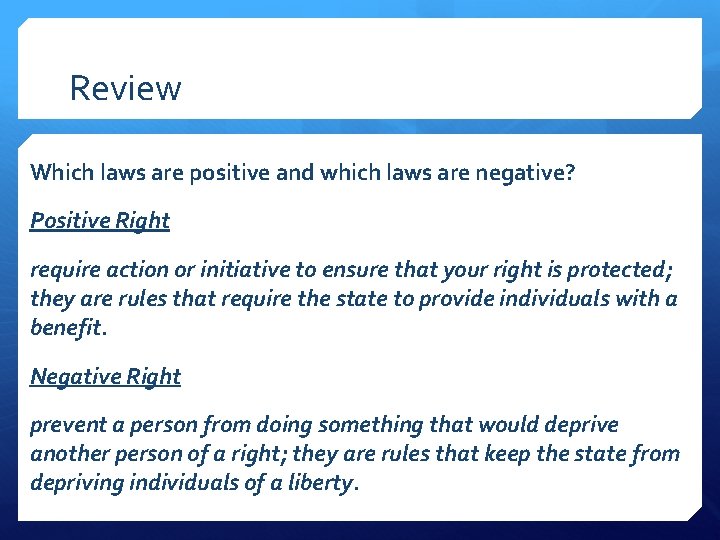 Review

Which laws are positive and which laws are negative?

Positive Right

require action or initiative to ensure that your right is protected; they are rules that require the state to provide individuals with a benefit.

Negative Right

prevent a person from doing something that would deprive another person of a right; they are rules that keep the state from depriving individuals of a liberty.